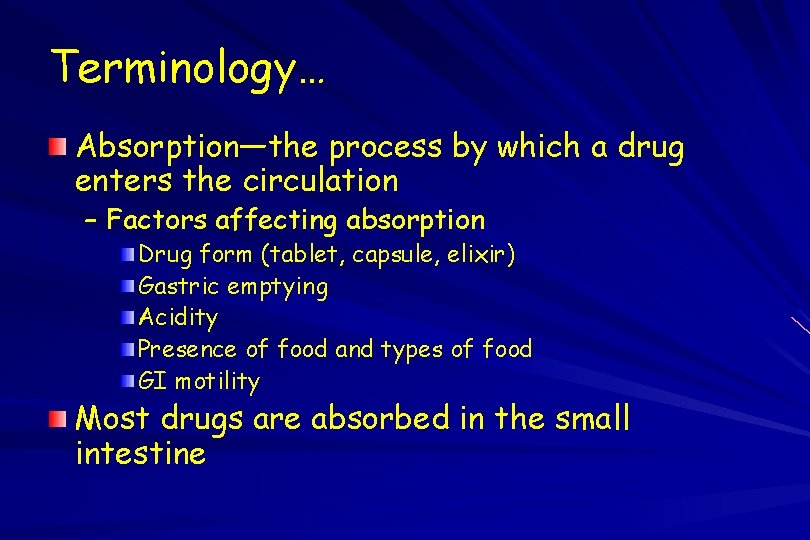 Terminology…

Absorption—the process by which a drug enters the circulation

– Factors affecting absorption

Drug form (tablet, capsule, elixir)

Gastric emptying

Acidity

Presence of food and types of food

GI motility

Most drugs are absorbed in the small intestine